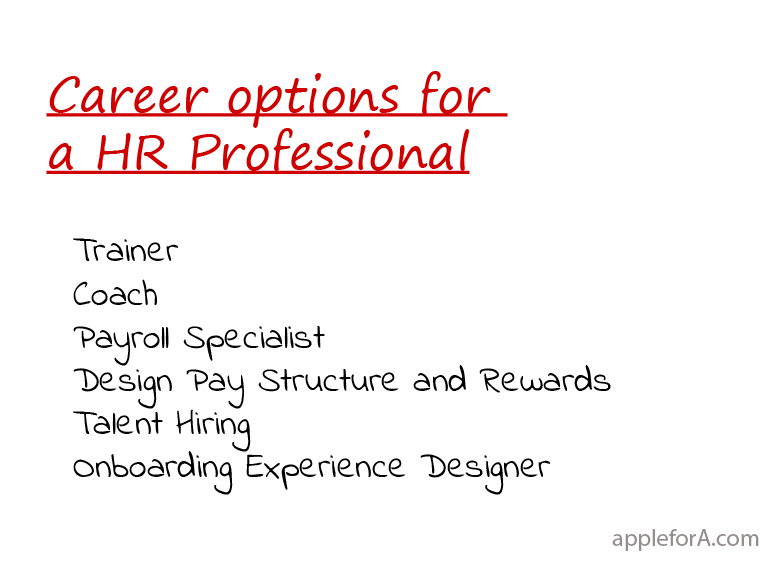 Career options for a HR Professional

Trainer
Coach
Payroll Specialist
Design Pay Structure and Rewards
Talent Hiring
Onboarding Experience Designer

appleforA.com